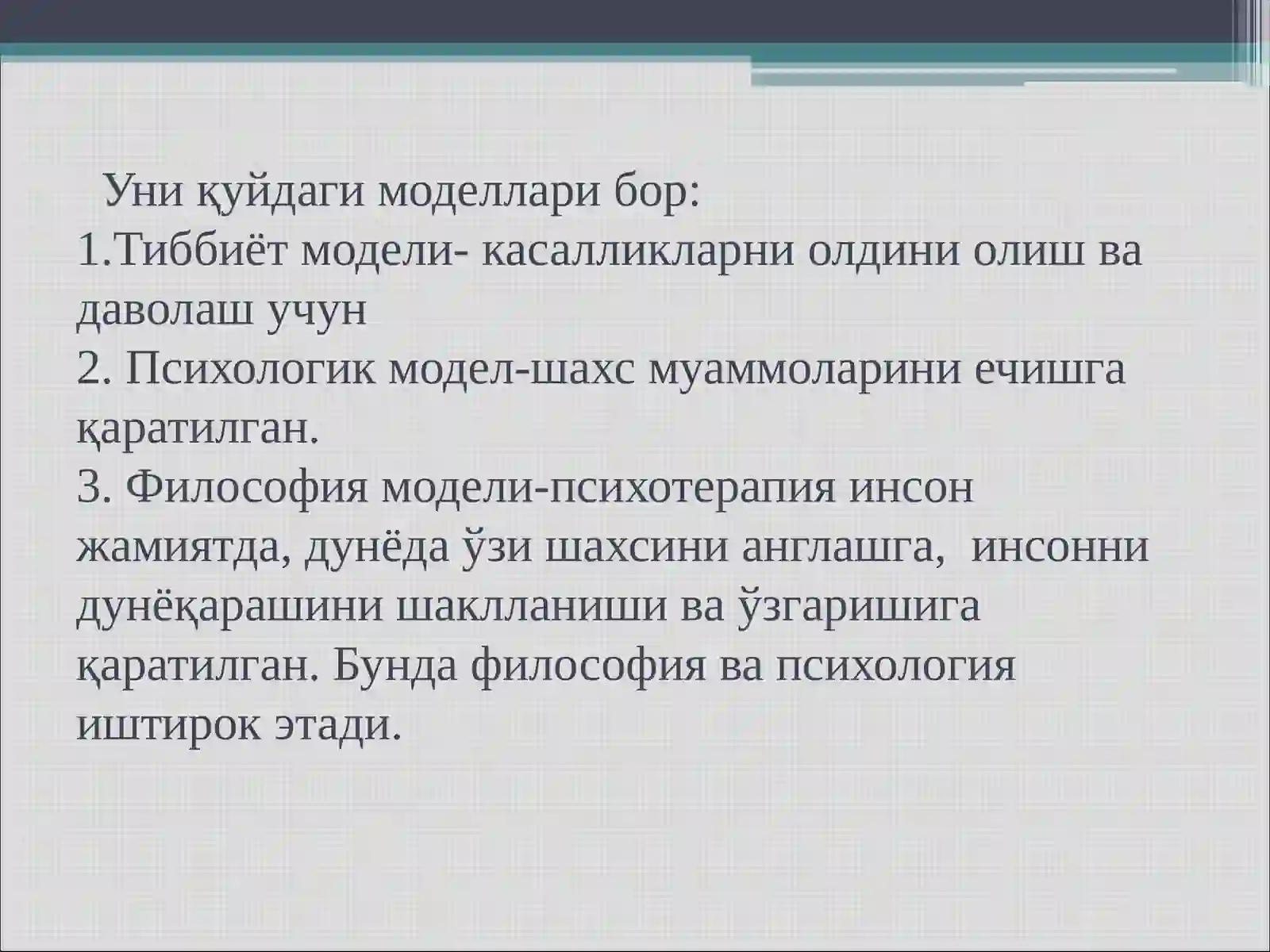 Уни қуйдаги моделлари бор:
1.Тиббиёт модели- касалликларни олдини олиш ва даволаш учун
2. Психологик модел-шахс муаммоларини ечишга қаратилган.
3. Философия модели-психотерапия инсон жамиятда, дунёда ўзи шахсини англашга, инсонни дунёқарашини шаклланиши ва ўзгаришига қаратилган. Бунда философия ва психология иштирок этади.